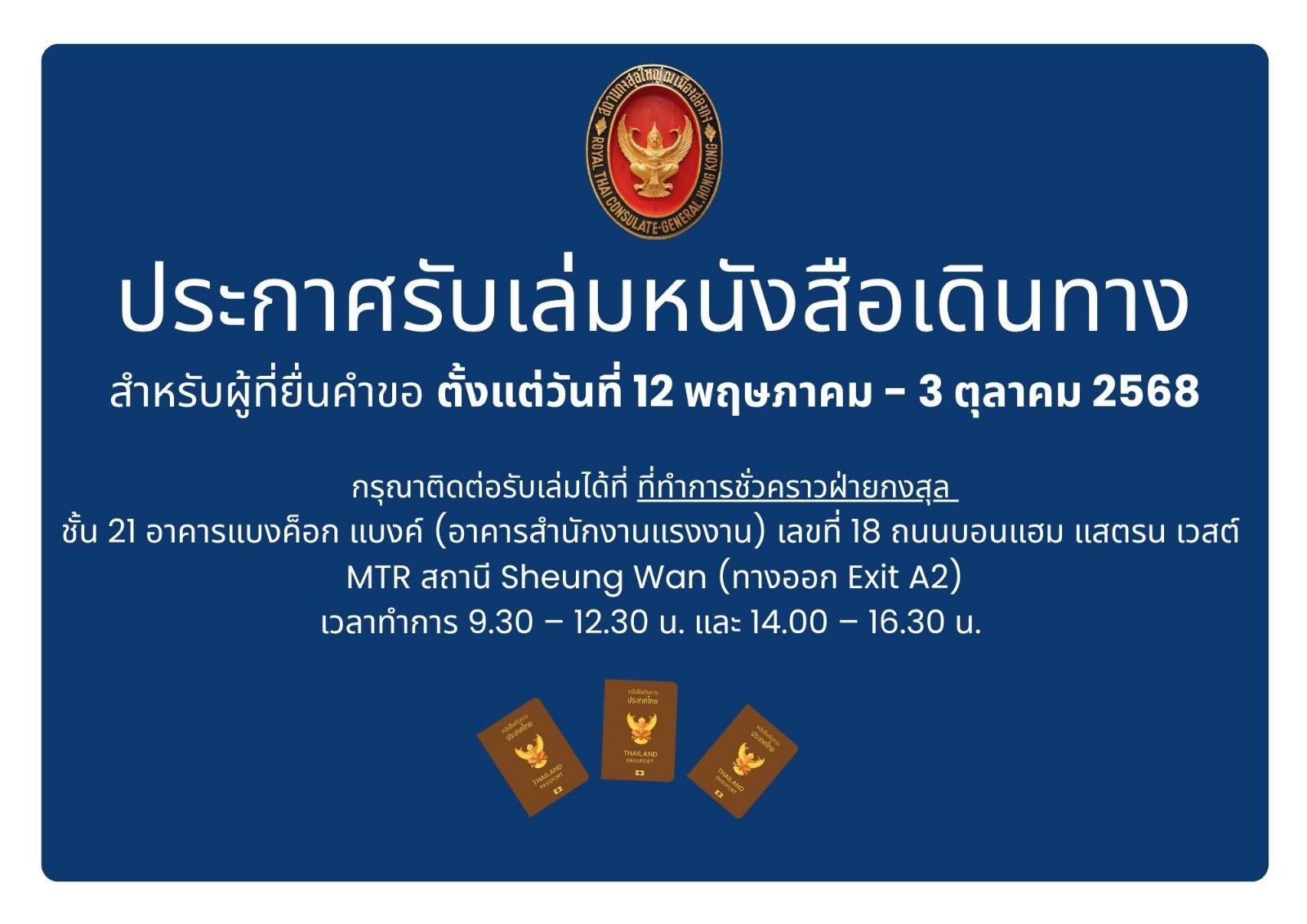 สถานกงสุลใหญ่ ณ เมืองฮ่องกง
ROYAL THAI CONSULATE-GENERAL, HONG KONG

ประกาศรับเล่มหนังสือเดินทาง

สำหรับผู้ที่ยื่นคำขอ ตั้งแต่วันที่ 12 พฤษภาคม – 3 ตุลาคม 2568

กรุณาติดต่อรับเล่มได้ที่ ที่ทำการชั่วคราวฝ่ายกงสุล
ชั้น 21 อาคารแบงค็อก แบงค์ (อาคารสำนักงานแรงงาน) เลขที่ 18 ถนนบอนแฮม แสตรน เวสต์
MTR สถานี Sheung Wan (ทางออก Exit A2)
เวลาทำการ 9.30 – 12.30 น. และ 14.00 – 16.30 น.

หนังสือเดินทาง ประเทศไทย THAILAND PASSPORT
หนังสือเดินทาง ประเทศไทย THAILAND PASSPORT
หนังสือเดินทาง ประเทศไทย THAILAND PASSPORT